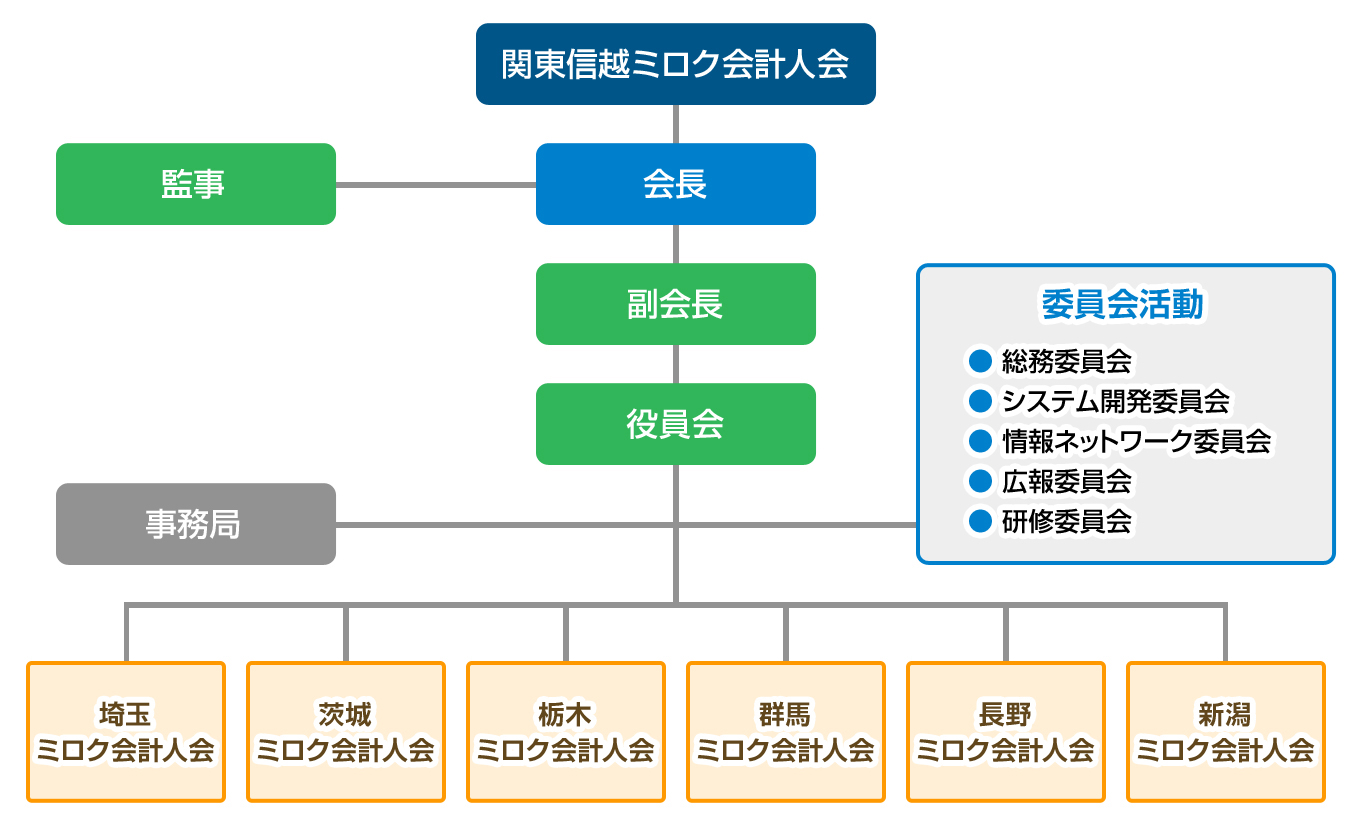 関東信越ミロク会計人会

監事

会長

副会長

役員会

事務局

委員会活動
● 総務委員会
● システム開発委員会
● 情報ネットワーク委員会
● 広報委員会
● 研修委員会

埼玉 ミロク会計人会

茨城 ミロク会計人会

栃木 ミロク会計人会

群馬 ミロク会計人会

長野 ミロク会計人会

新潟 ミロク会計人会